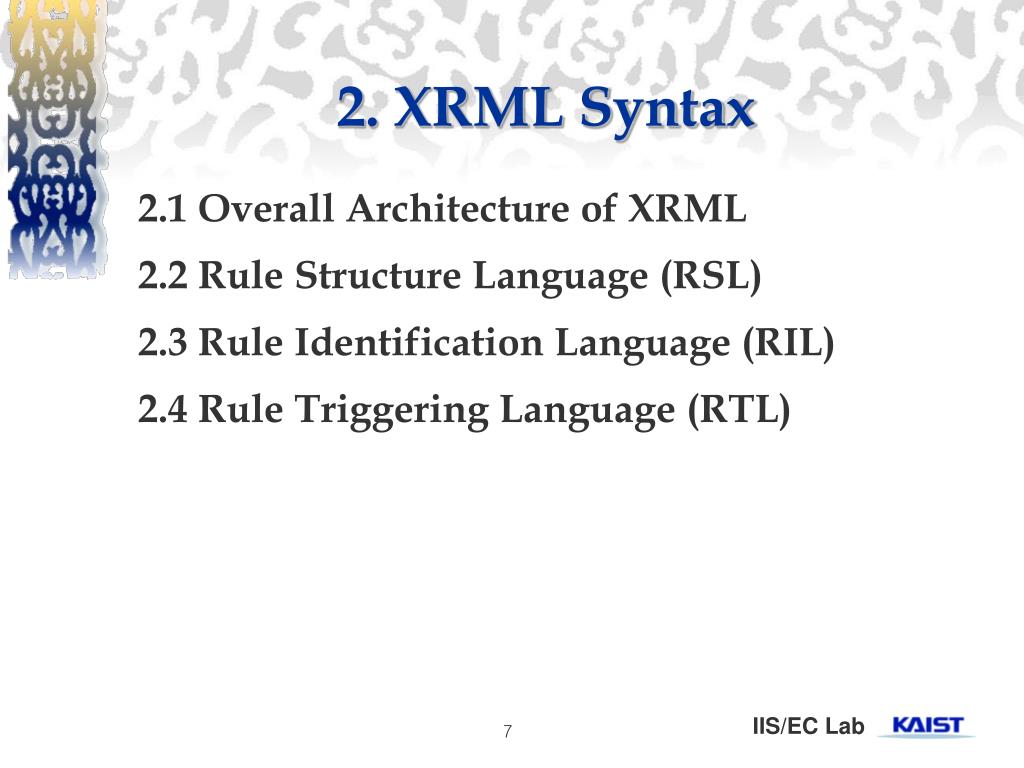 2. XRML Syntax

2.1 Overall Architecture of XRML

2.2 Rule Structure Language (RSL)

2.3 Rule Identification Language (RIL)

2.4 Rule Triggering Language (RTL)

7

IIS/EC Lab KAIST